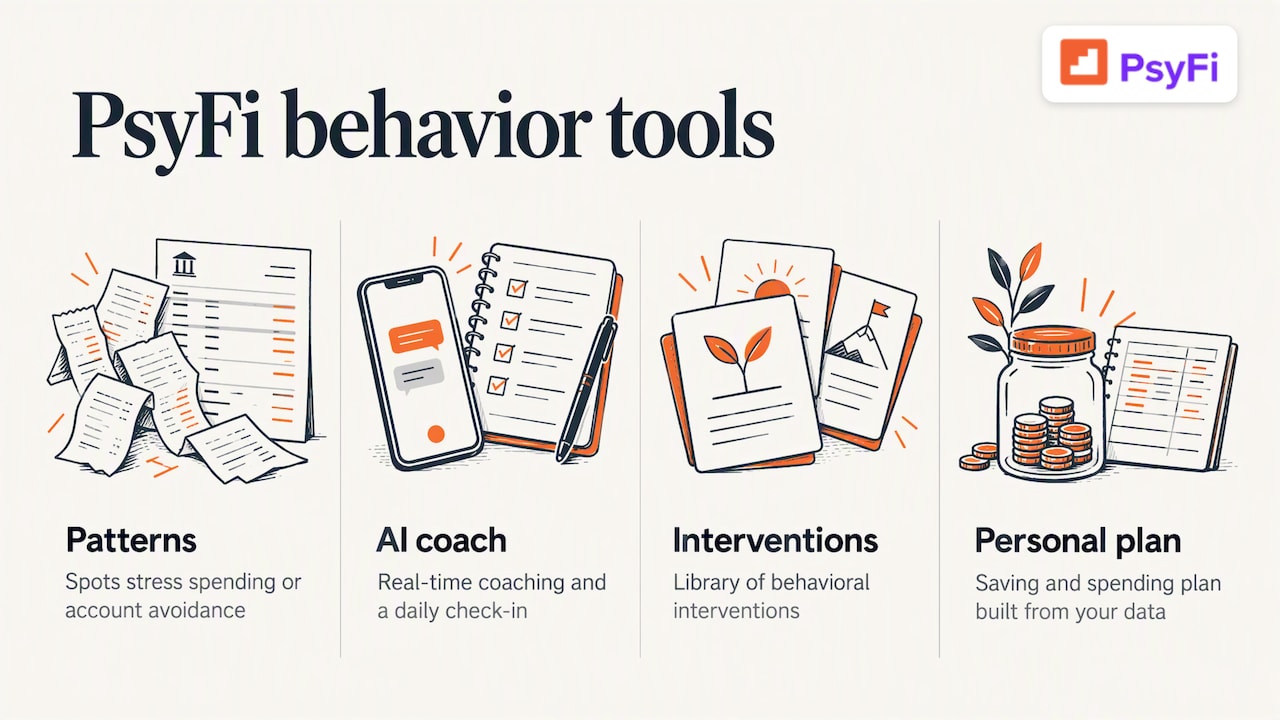 PsyFi

PsyFi behavior tools

Patterns

Spots stress spending or account avoidance

AI coach

Real-time coaching and a daily check-in

Interventions

Library of behavioral interventions

Personal plan

Saving and spending plan built from your data